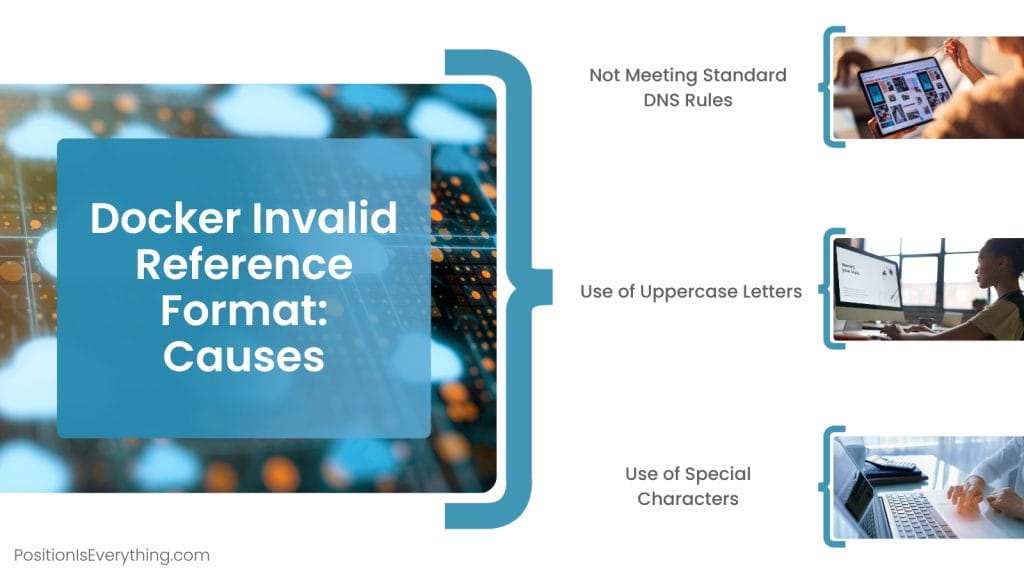 Docker Invalid Reference Format: Causes

Not Meeting Standard DNS Rules

Use of Uppercase Letters

Use of Special Characters

PositionIsEverything.com